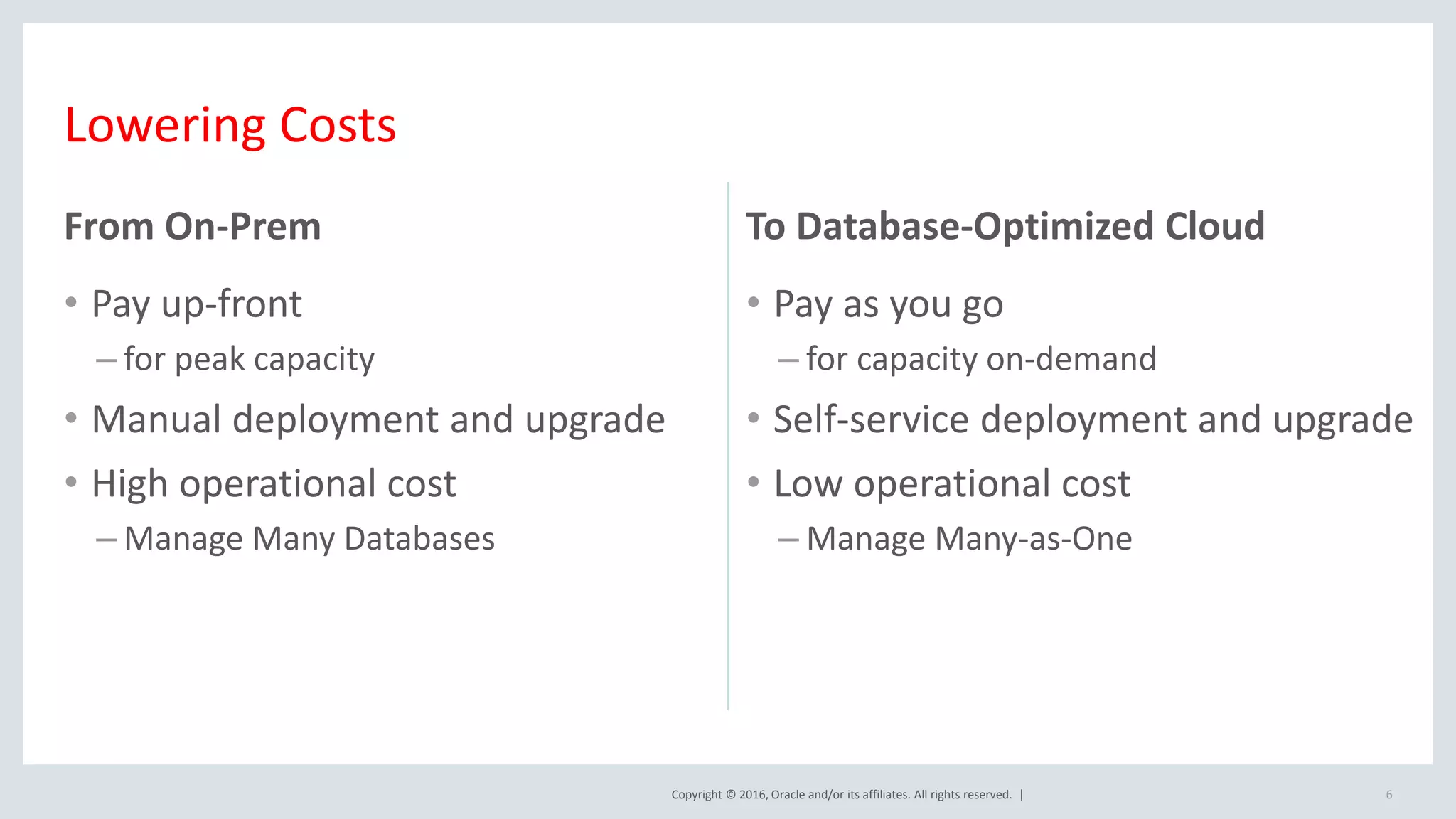 Lowering Costs

From On-Prem

• Pay up-front
– for peak capacity
• Manual deployment and upgrade
• High operational cost
– Manage Many Databases

To Database-Optimized Cloud

• Pay as you go
– for capacity on-demand
• Self-service deployment and upgrade
• Low operational cost
– Manage Many-as-One

Copyright © 2016, Oracle and/or its affiliates. All rights reserved. |

6